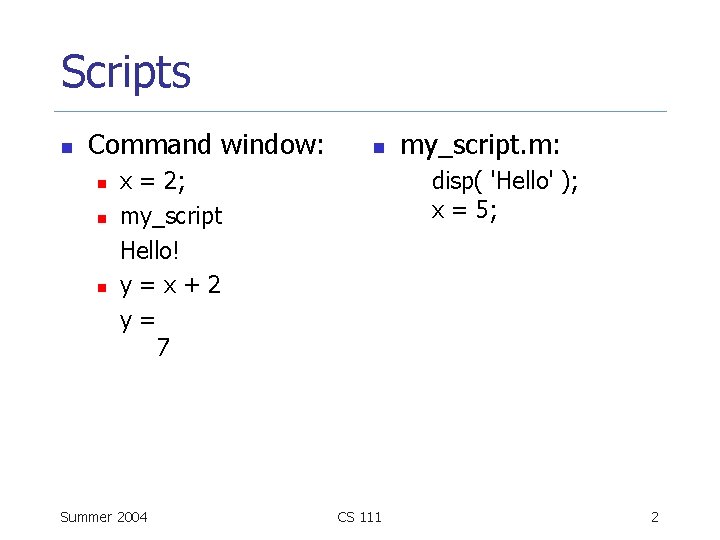 Scripts

• Command window:
  • x = 2;
  • my_script
  Hello!
  • y = x + 2
  y =
  7

• my_script.m:
  disp( 'Hello' );
  x = 5;

Summer 2004 CS 111 2